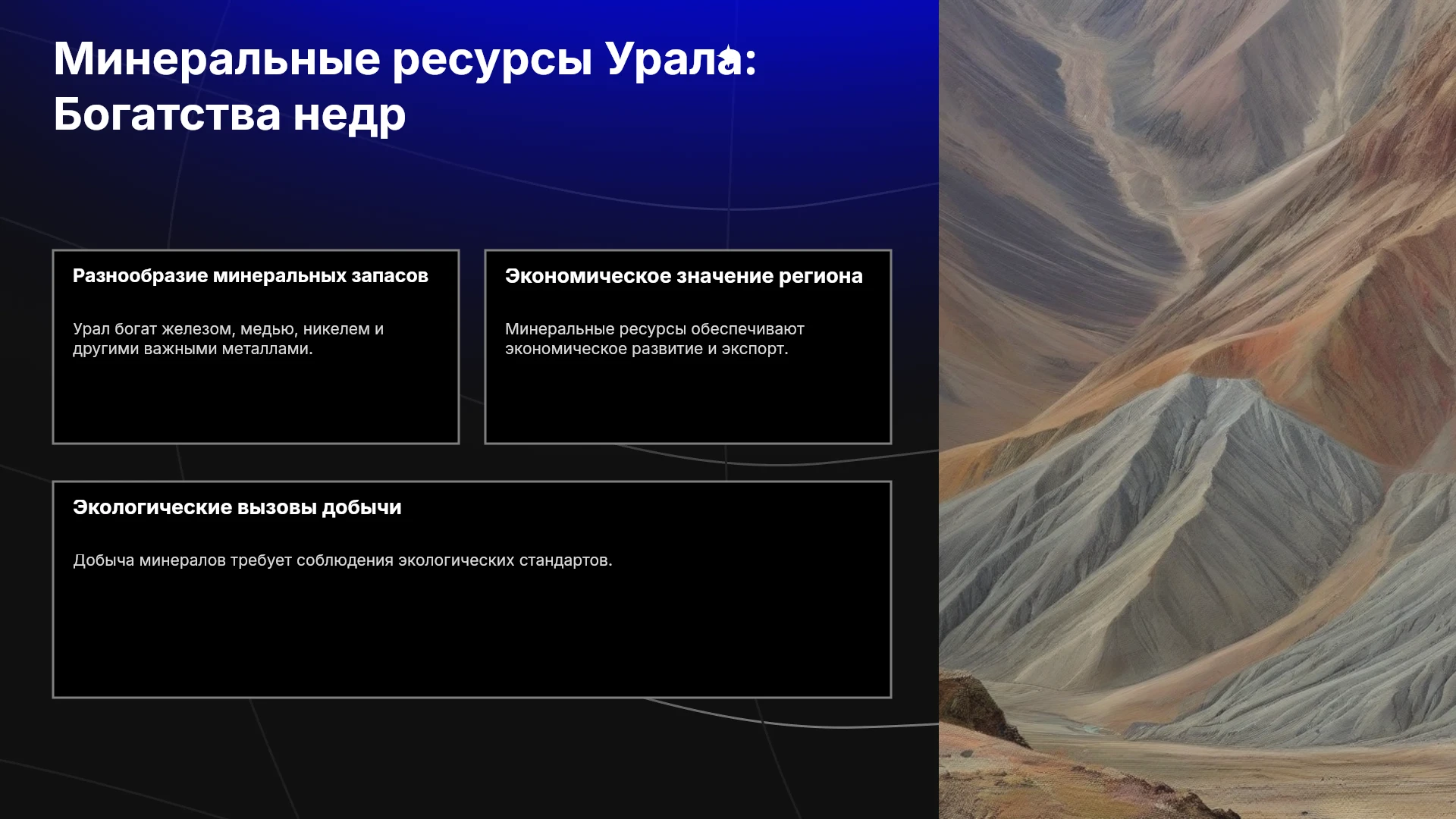 Минеральные ресурсы Урала: Богатства недр

Разнообразие минеральных запасов

Урал богат железом, медью, никелем и другими важными металлами.

Экономическое значение региона

Минеральные ресурсы обеспечивают экономическое развитие и экспорт.

Экологические вызовы добычи

Добыча минералов требует соблюдения экологических стандартов.